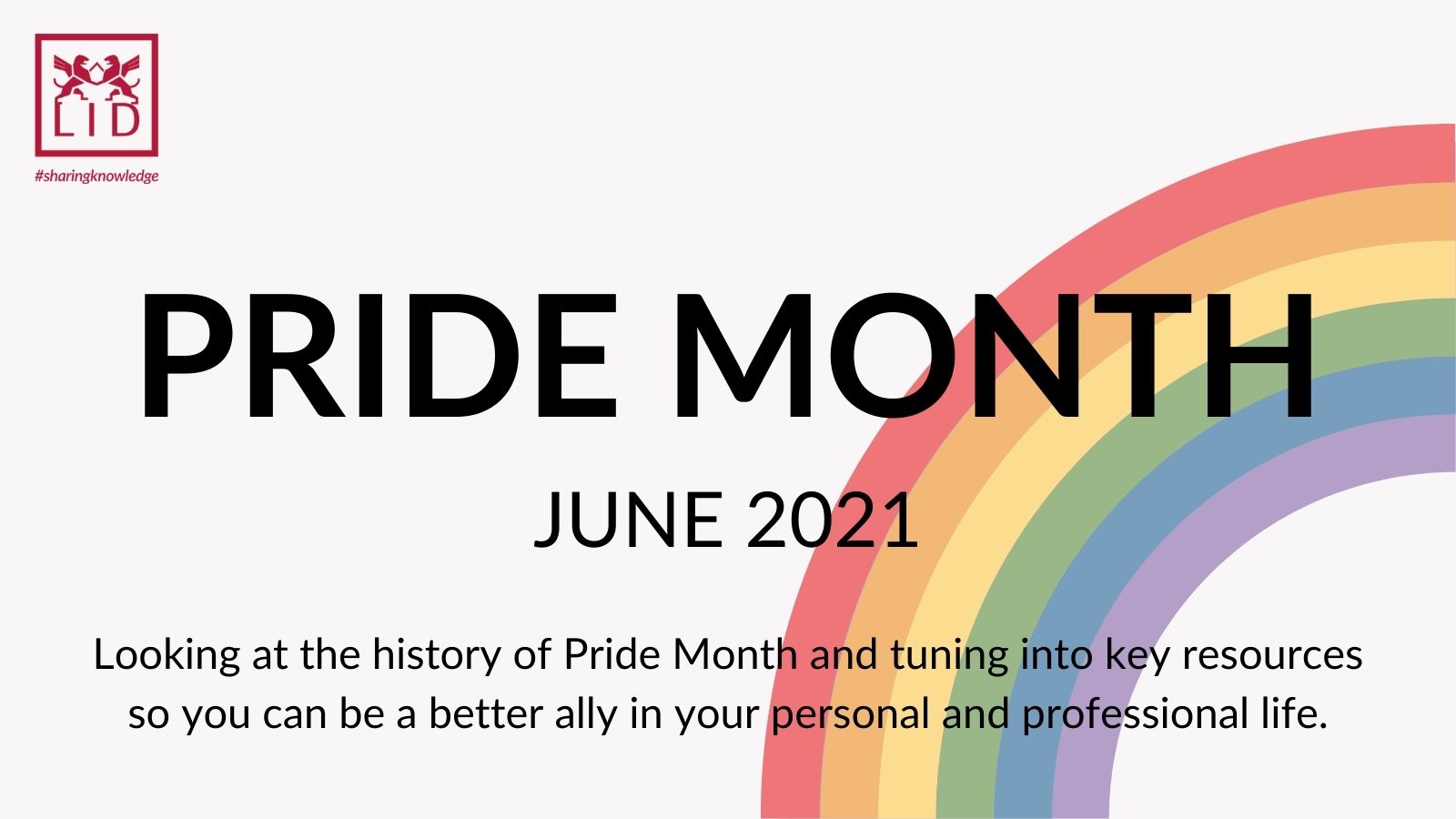 LID
#sharingknowledge

PRIDE MONTH

JUNE 2021

Looking at the history of Pride Month and tuning into key resources so you can be a better ally in your personal and professional life.